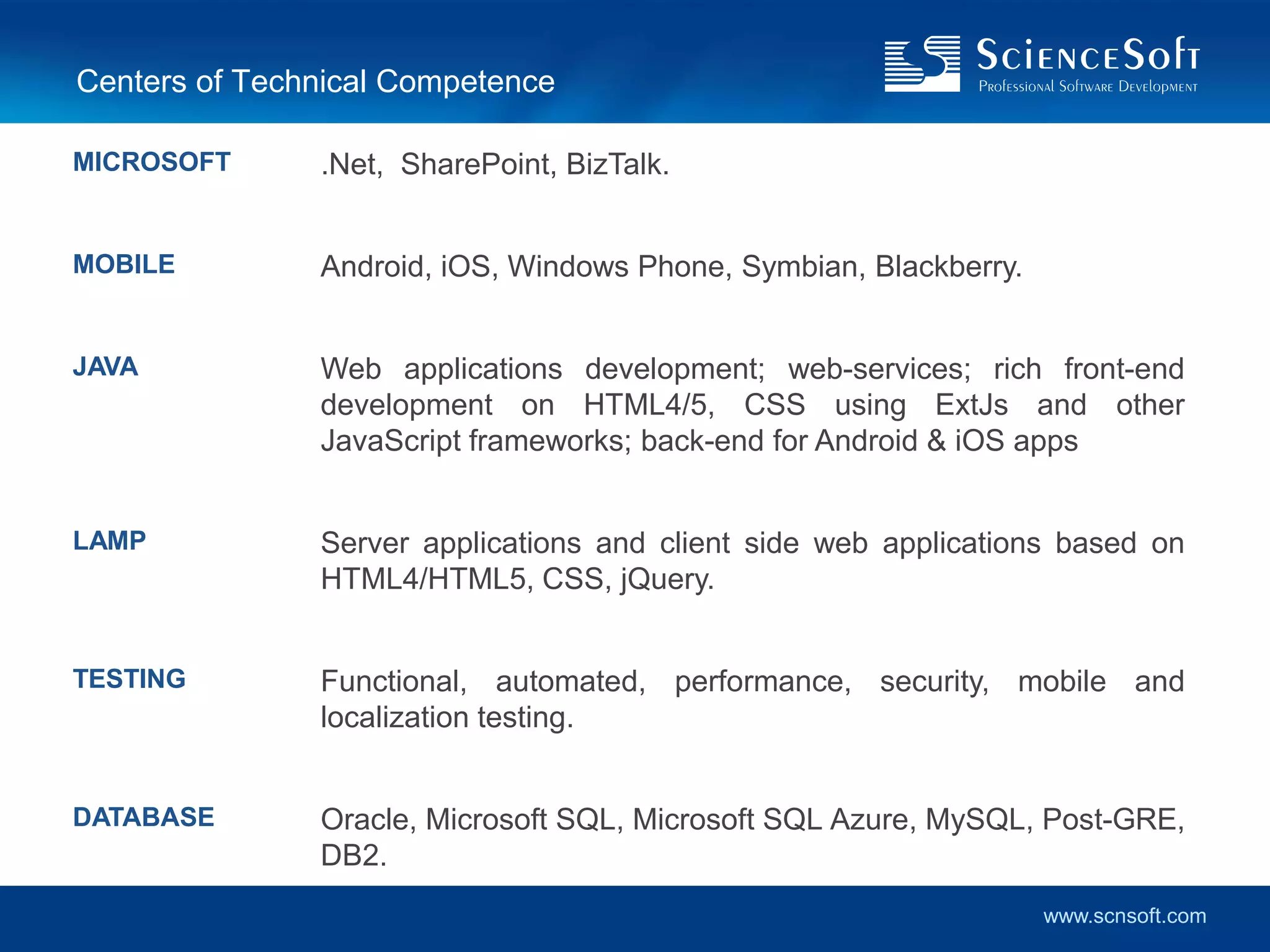 Centers of Technical Competence

ScienceSoft
Professional Software Development

MICROSOFT
.Net, SharePoint, BizTalk.

MOBILE
Android, iOS, Windows Phone, Symbian, Blackberry.

JAVA
Web applications development; web-services; rich front-end development on HTML4/5, CSS using ExtJs and other JavaScript frameworks; back-end for Android & iOS apps

LAMP
Server applications and client side web applications based on HTML4/HTML5, CSS, jQuery.

TESTING
Functional, automated, performance, security, mobile and localization testing.

DATABASE
Oracle, Microsoft SQL, Microsoft SQL Azure, MySQL, Post-GRE, DB2.

www.scnsoft.com